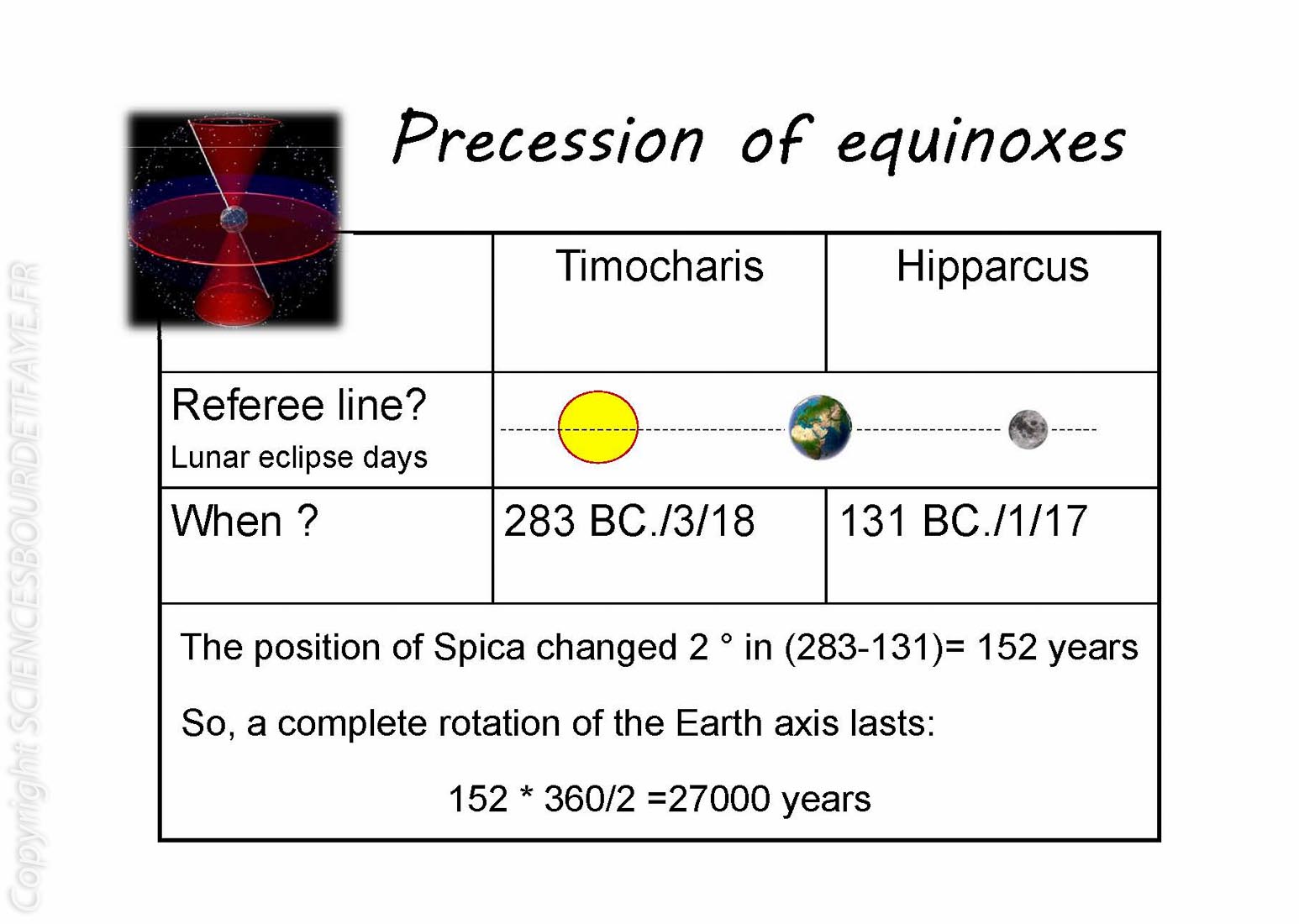 Precession of equinoxes

| | Timocharis | Hipparcus |
|---|---|---|
| Referee line? Lunar eclipse days | | |
| When ? | 283 BC./3/18 | 131 BC./1/17 |

The position of Spica changed 2 ° in (283-131)= 152 years

So, a complete rotation of the Earth axis lasts:

152 * 360/2 =27000 years

Copyright SCIENCESBOURDETFAYE.FR